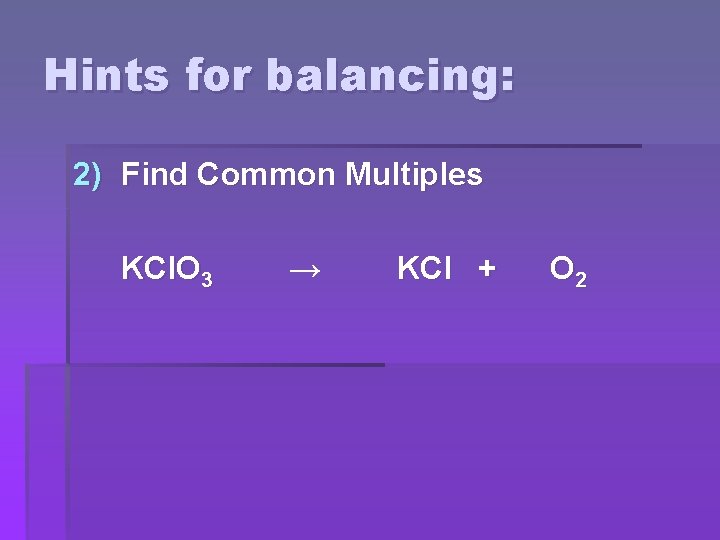 Hints for balancing:

2) Find Common Multiples

$KClO_3 \rightarrow KCl + O_2$